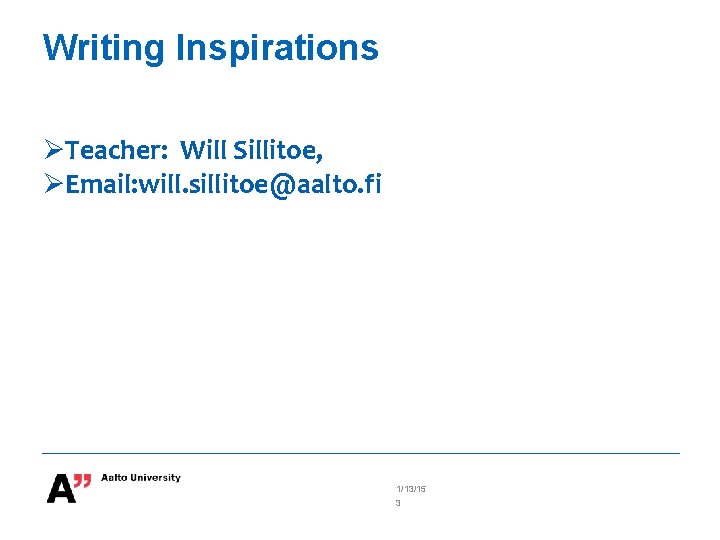 Writing Inspirations

➢Teacher: Will Sillitoe,
➢Email:will.sillitoe@aalto.fi

A" Aalto University

1/13/15
3